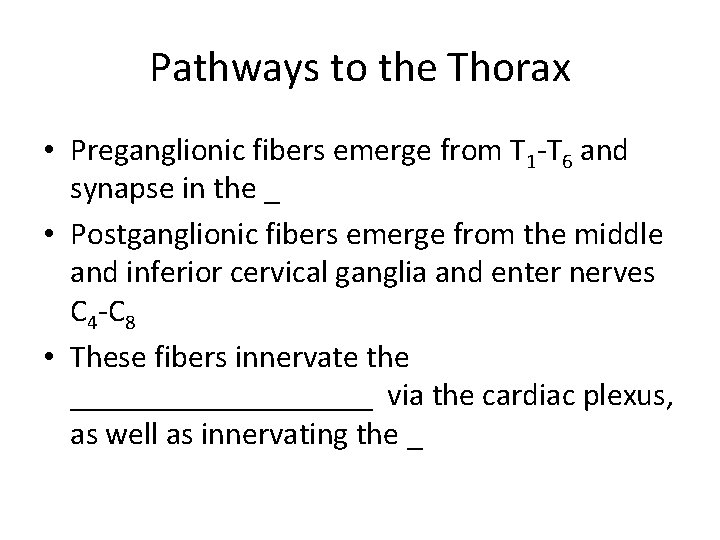 Pathways to the Thorax

• Preganglionic fibers emerge from $T_1$-$T_6$ and synapse in the _

• Postganglionic fibers emerge from the middle and inferior cervical ganglia and enter nerves $C_4$-$C_8$

• These fibers innervate the ____________________ via the cardiac plexus, as well as innervating the _